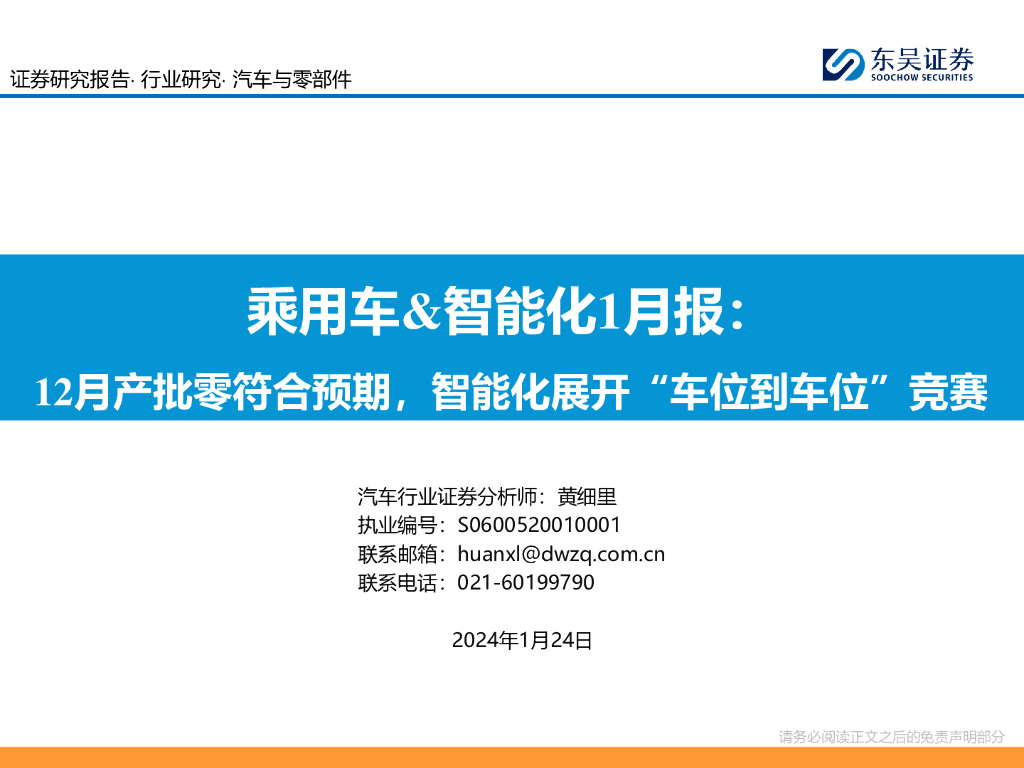 证券研究报告· 行业研究· 汽车与零部件

东吴证券
SOOCHOW SECURITIES

乘用车&智能化1月报:

12月产批零符合预期，智能化展开“车位到车位”竞赛

汽车行业证券分析师：黄细里
执业编号：S0600520010001
联系邮箱：huanxl@dwzq.com.cn
联系电话：021-60199790

2024年1月24日

请务必阅读正文之后的免责声明部分